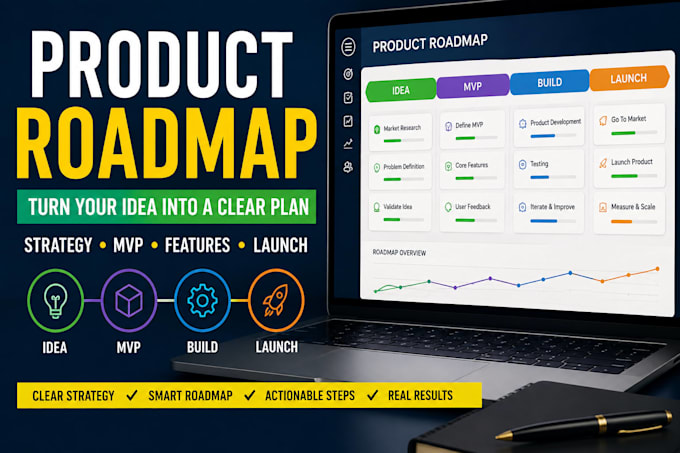 PRODUCT ROADMAP

TURN YOUR IDEA INTO A CLEAR PLAN

STRATEGY • MVP • FEATURES • LAUNCH

IDEA MVP BUILD LAUNCH

CLEAR STRATEGY ✓ SMART ROADMAP ✓ ACTIONABLE STEPS ✓ REAL RESULTS

PRODUCT ROADMAP

| IDEA | MVP | BUILD | LAUNCH |
|---|---|---|---|
| Market Research | Define MVP | Product Development | Go To Market |
| Problem Definition | Core Features | Testing | Launch Product |
| Validate Idea | User Feedback | Iterate & Improve | Measure & Scale |

ROADMAP OVERVIEW